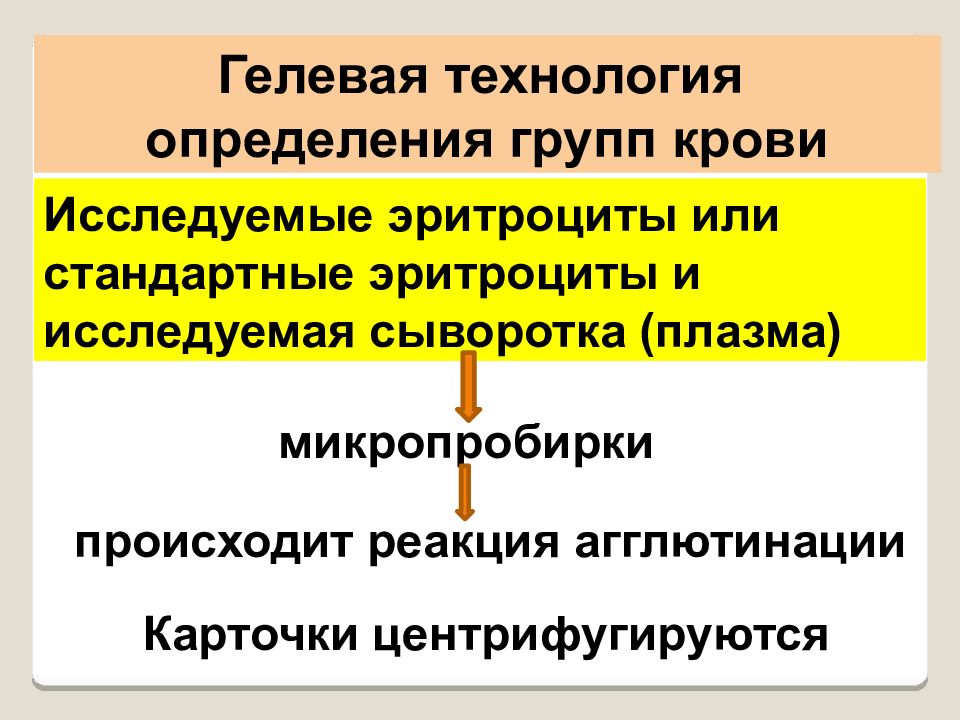 Гелевая технология определения групп крови

Исследуемые эритроциты или стандартные эритроциты и исследуемая сыворотка (плазма)

микропробирки

происходит реакция агглютинации

Карточки центрифугируются